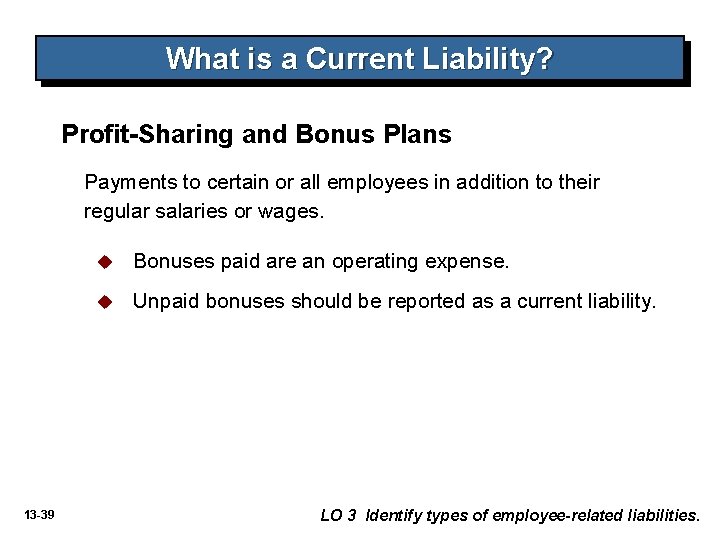 What is a Current Liability?

Profit-Sharing and Bonus Plans

Payments to certain or all employees in addition to their regular salaries or wages.

◆ Bonuses paid are an operating expense.

◆ Unpaid bonuses should be reported as a current liability.

13-39

LO 3 Identify types of employee-related liabilities.